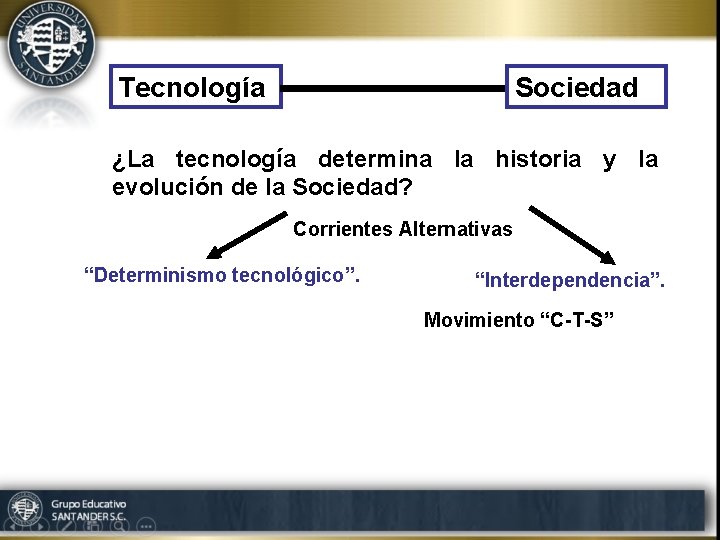 UNIVERSIDAD SANTANDER

Tecnología

Sociedad

¿La tecnología determina la historia y la evolución de la Sociedad?

Corrientes Alternativas

“Determinismo tecnológico”.

“Interdependencia”.

Movimiento “C-T-S”

Grupo Educativo SANTANDER S.C.